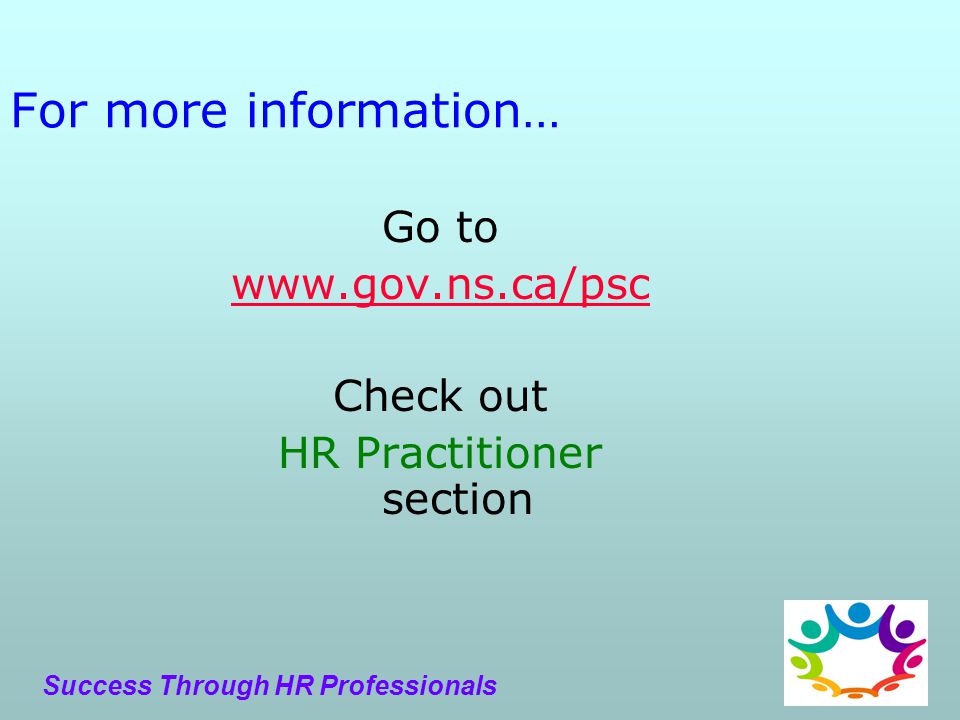 For more information…

Go to
www.gov.ns.ca/psc

Check out
HR Practitioner
section

Success Through HR Professionals